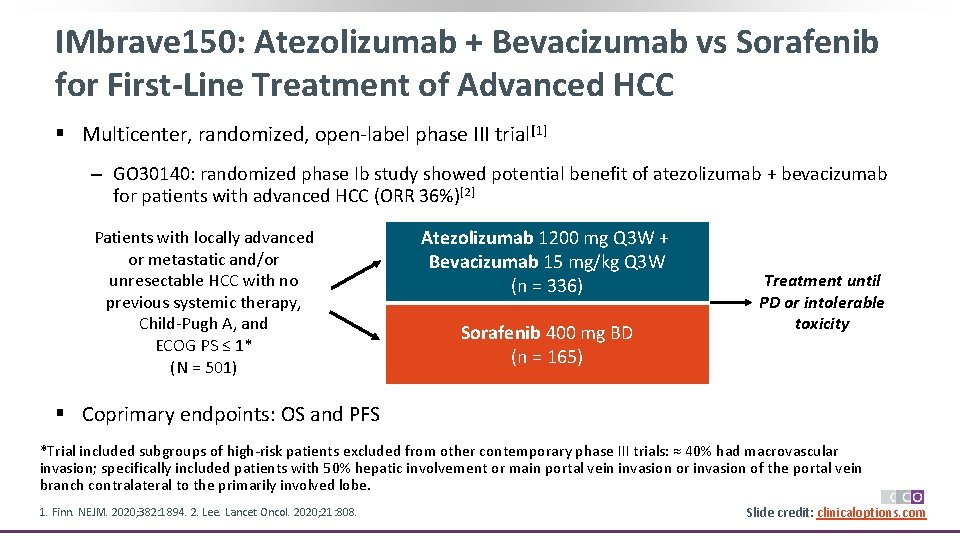 IMbrave150: Atezolizumab + Bevacizumab vs Sorafenib for First-Line Treatment of Advanced HCC

▪ Multicenter, randomized, open-label phase III trial$^{[1]}$

– GO30140: randomized phase Ib study showed potential benefit of atezolizumab + bevacizumab for patients with advanced HCC (ORR 36%)$^{[2]}$

Patients with locally advanced or metastatic and/or unresectable HCC with no previous systemic therapy, Child-Pugh A, and ECOG PS ≤ 1* (N = 501)

Atezolizumab 1200 mg Q3W + Bevacizumab 15 mg/kg Q3W (n = 336)

Sorafenib 400 mg BD (n = 165)

Treatment until PD or intolerable toxicity

▪ Coprimary endpoints: OS and PFS

*Trial included subgroups of high-risk patients excluded from other contemporary phase III trials: ≈ 40% had macrovascular invasion; specifically included patients with 50% hepatic involvement or main portal vein invasion or invasion of the portal vein branch contralateral to the primarily involved lobe.

1. Finn. NEJM. 2020;382:1894. 2. Lee. Lancet Oncol. 2020;21:808.

CCO

Slide credit: clinicaloptions.com